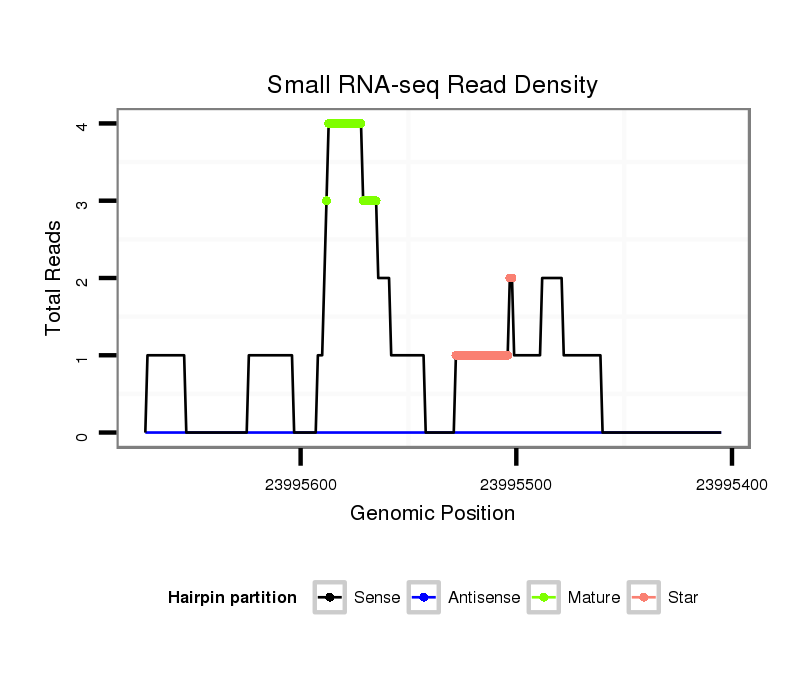 Small RNA-seq Read Density

Total Reads

4
3
2
1
0

23995600
23995500
23995400

Genomic Position

Hairpin partition
Sense
Antisense
Mature
Star